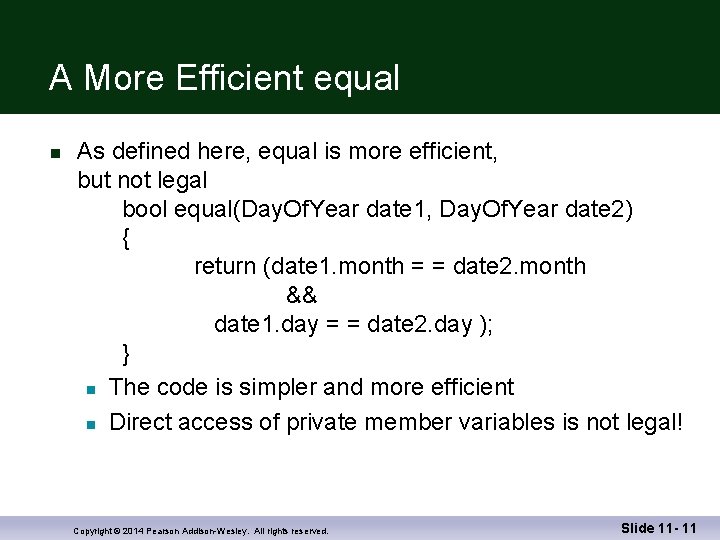 A More Efficient equal

As defined here, equal is more efficient, but not legal

bool equal(DayOfYear date1, DayOfYear date2)
{
return (date1.month = = date2.month
&&
date1.day = = date2.day );
}

The code is simpler and more efficient

Direct access of private member variables is not legal!

Copyright © 2014 Pearson Addison-Wesley. All rights reserved.

Slide 11- 11